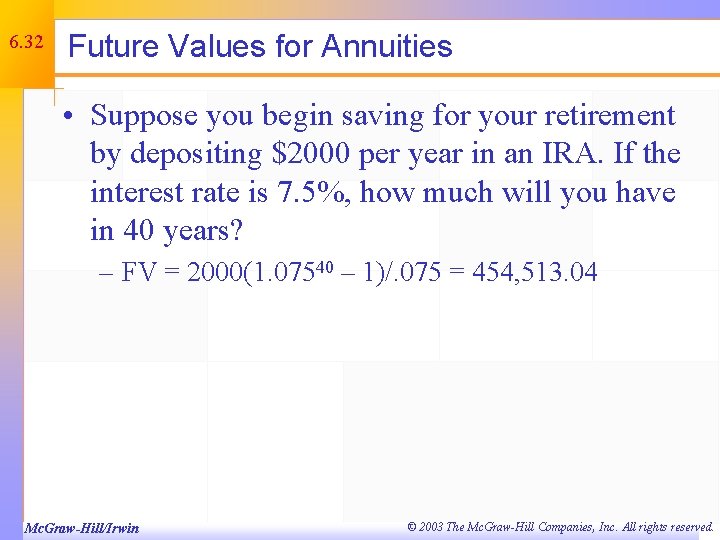 6.32

Future Values for Annuities

• Suppose you begin saving for your retirement by depositing \$2000 per year in an IRA. If the interest rate is 7.5%, how much will you have in 40 years?

– $FV = 2000(1.075^{40} – 1)/.075 = 454,513.04$

McGraw-Hill/Irwin

© 2003 The McGraw-Hill Companies, Inc. All rights reserved.